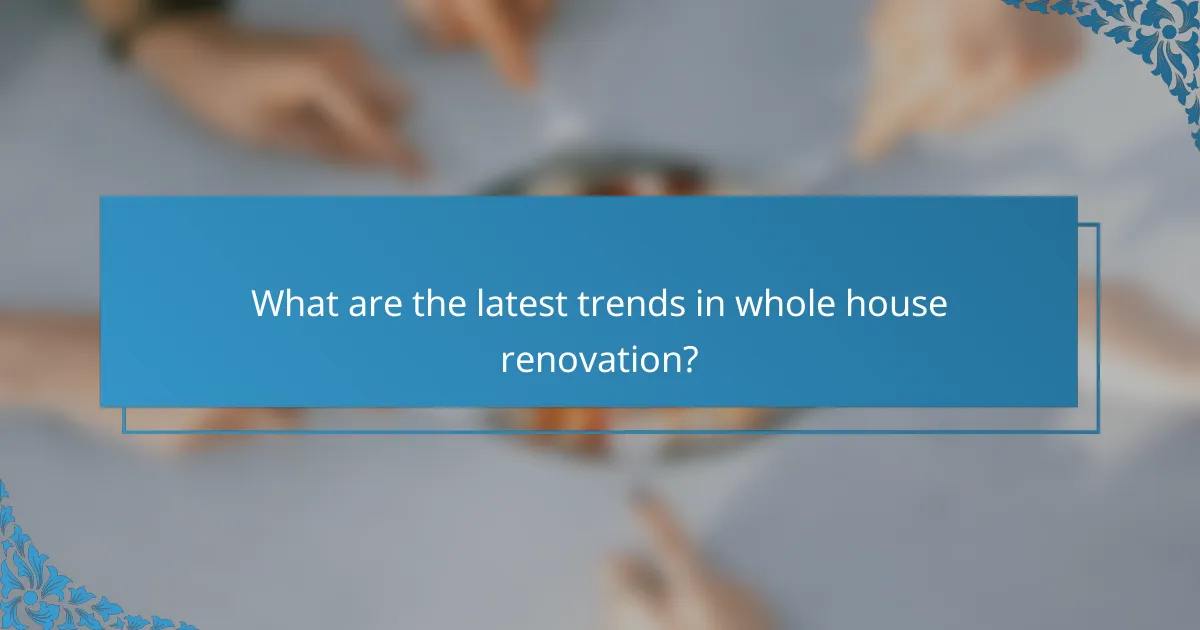 What are the latest trends in whole house renovation?